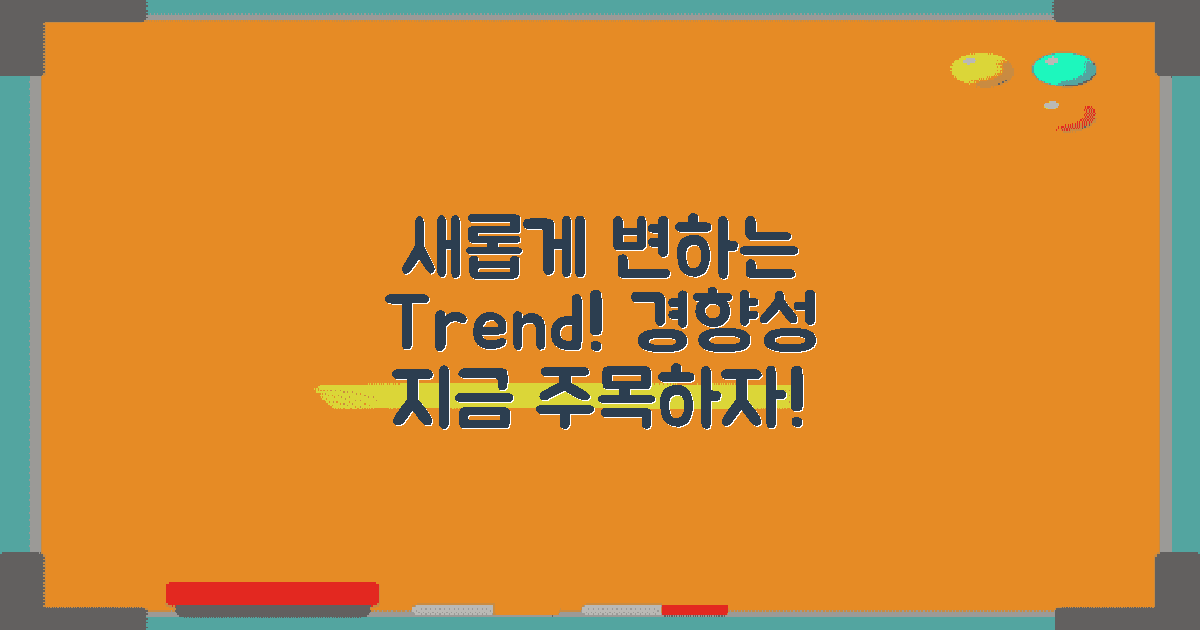 새롭게 변하는
Trend! 경향성
지금 주목하자!